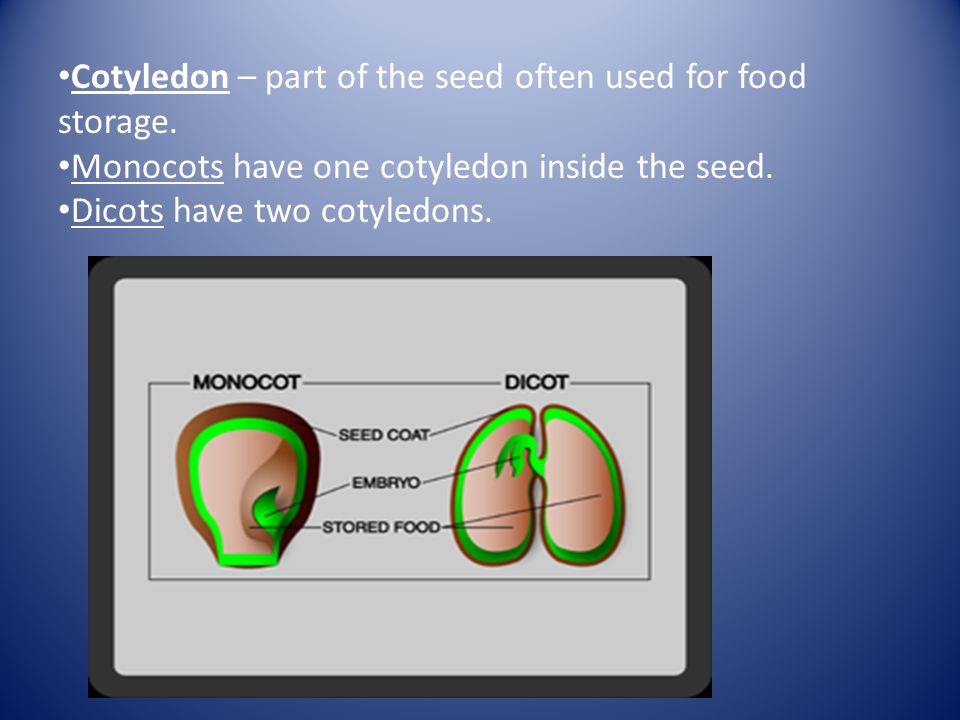 •Cotyledon – part of the seed often used for food storage.
•Monocots have one cotyledon inside the seed.
•Dicots have two cotyledons.

MONOCOT
DICOT
SEED COAT
EMBRYO
STORED FOOD